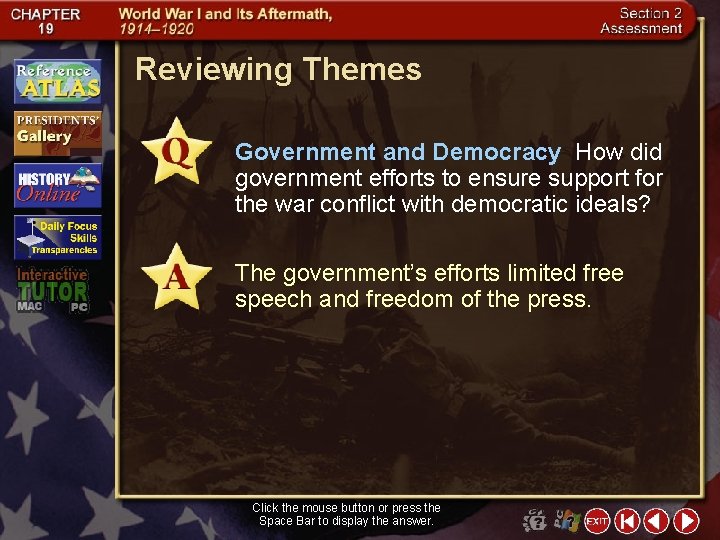 CHAPTER 19

World War I and Its Aftermath, 1914–1920

Section 2 Assessment

Reference ATLAS

PRESIDENTS' Gallery

HISTORY Online

Daily Focus Skills Transparencies

Interactive TUTOR MAC PC

Reviewing Themes

Q

Government and Democracy How did government efforts to ensure support for the war conflict with democratic ideals?

A

The government's efforts limited free speech and freedom of the press.

Click the mouse button or press the Space Bar to display the answer.

EXIT